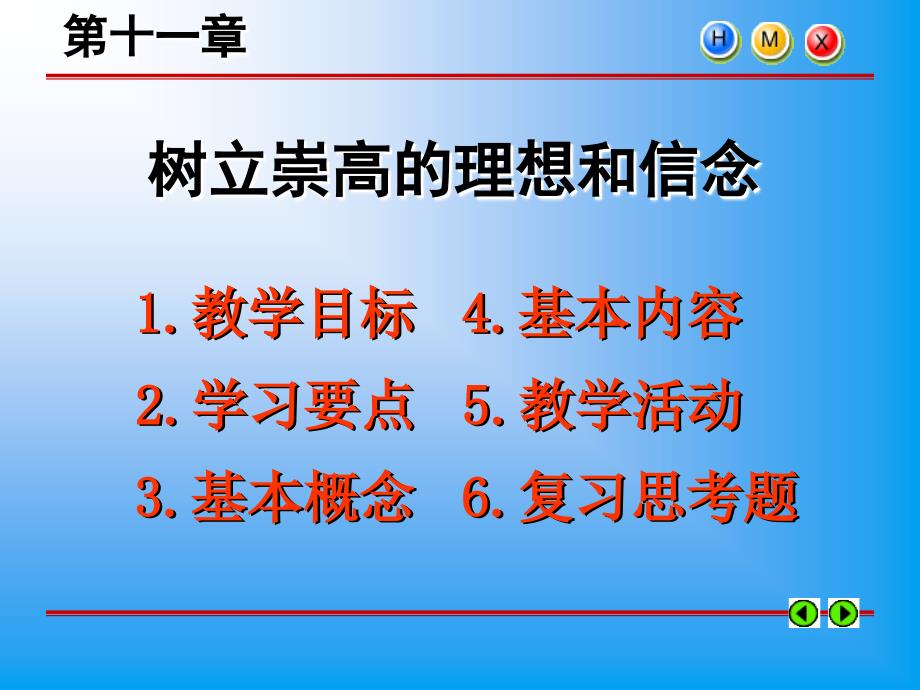 第十一章

H M X

树立崇高的理想和信念

1. 教学目标

2. 学习要点

3. 基本概念

4. 基本内容

5. 教学活动

6. 复习思考题